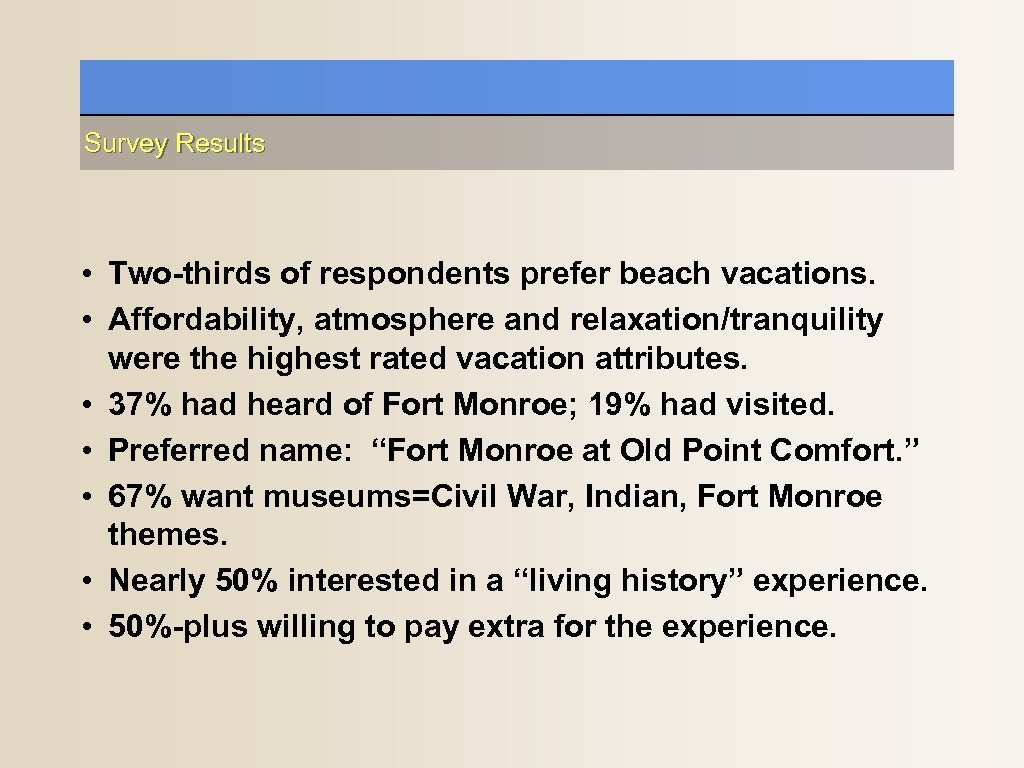 Survey Results

• Two-thirds of respondents prefer beach vacations.
• Affordability, atmosphere and relaxation/tranquility were the highest rated vacation attributes.
• 37% had heard of Fort Monroe; 19% had visited.
• Preferred name: “Fort Monroe at Old Point Comfort.”
• 67% want museums=Civil War, Indian, Fort Monroe themes.
• Nearly 50% interested in a “living history” experience.
• 50%-plus willing to pay extra for the experience.